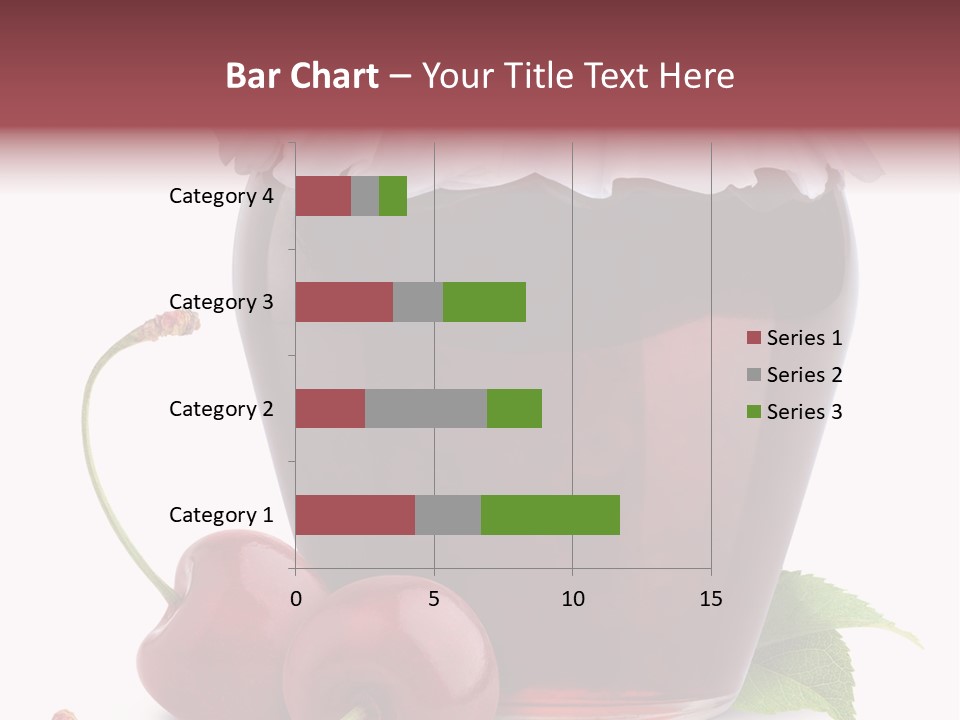 Bar Chart – Your Title Text Here

Category 4
Category 3
Category 2
Category 1

0
5
10
15

Series 1
Series 2
Series 3